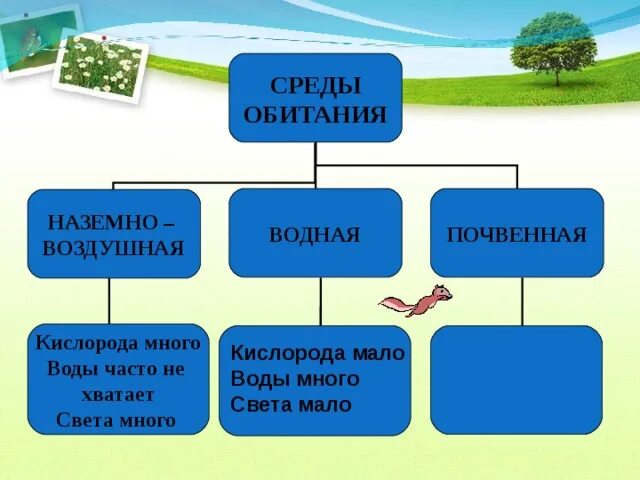 СРЕДЫ ОБИТАНИЯ

НАЗЕМНО – ВОЗДУШНАЯ

ВОДНАЯ

ПОЧВЕННАЯ

Кислорода много
Воды часто не хватает
Света много

Кислорода мало
Воды много
Света мало